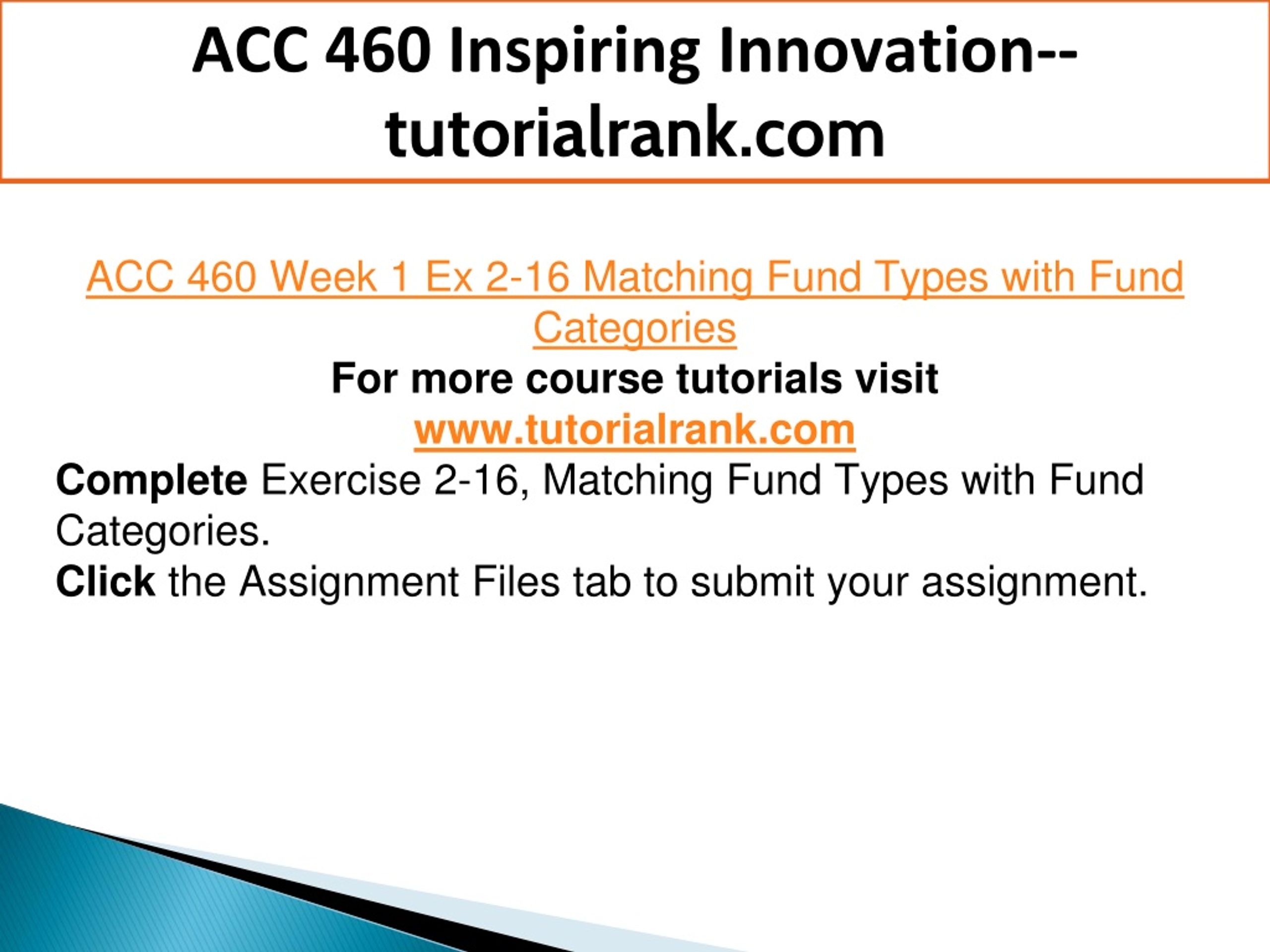 ACC 460 Inspiring Innovation--tutorialrank.com

ACC 460 Week 1 Ex 2-16 Matching Fund Types with Fund Categories
For more course tutorials visit
www.tutorialrank.com
Complete Exercise 2-16, Matching Fund Types with Fund Categories.
Click the Assignment Files tab to submit your assignment.